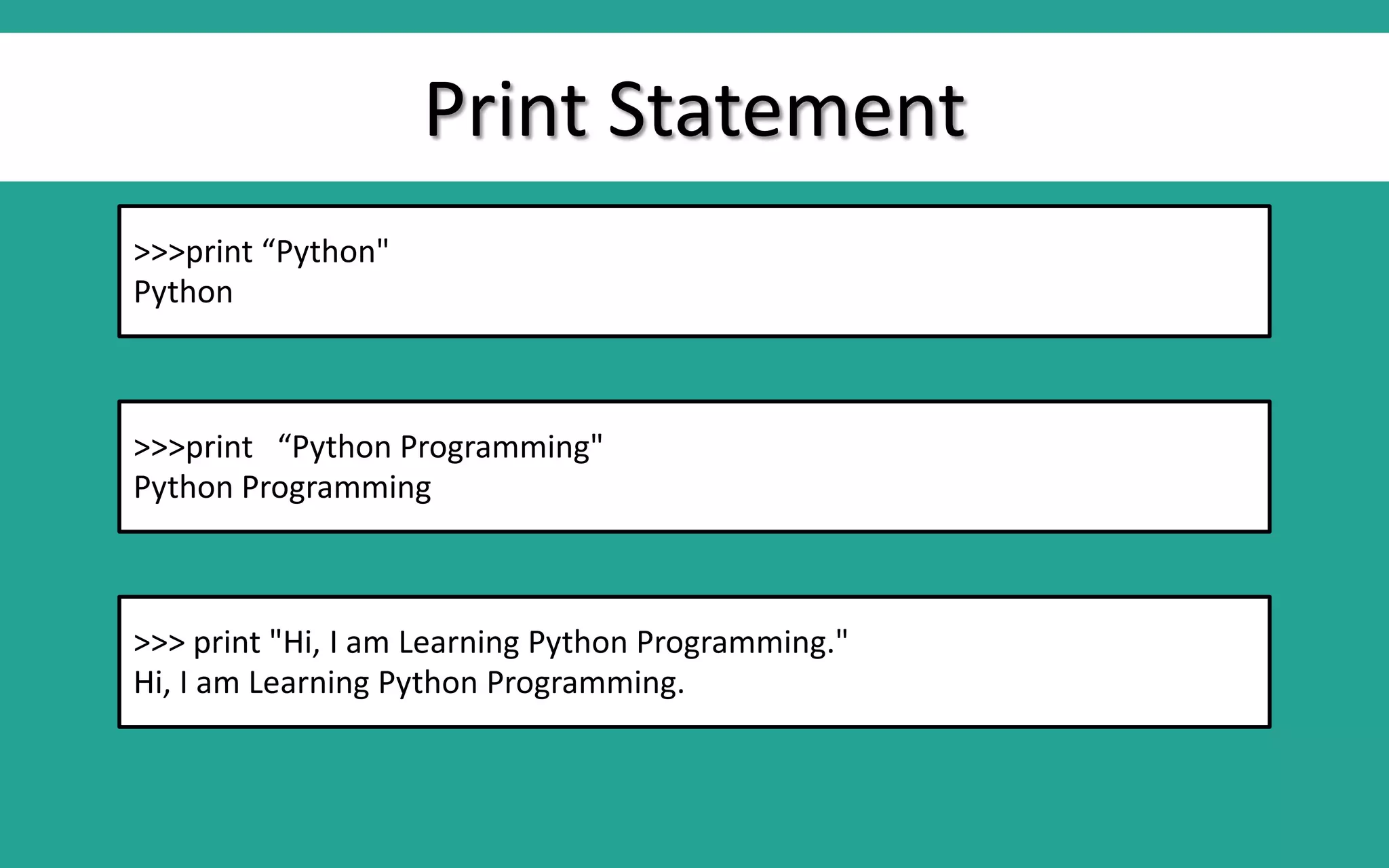 Print Statement

>>>print “Python"
Python

>>>print “Python Programming"
Python Programming

>>> print "Hi, I am Learning Python Programming."
Hi, I am Learning Python Programming.